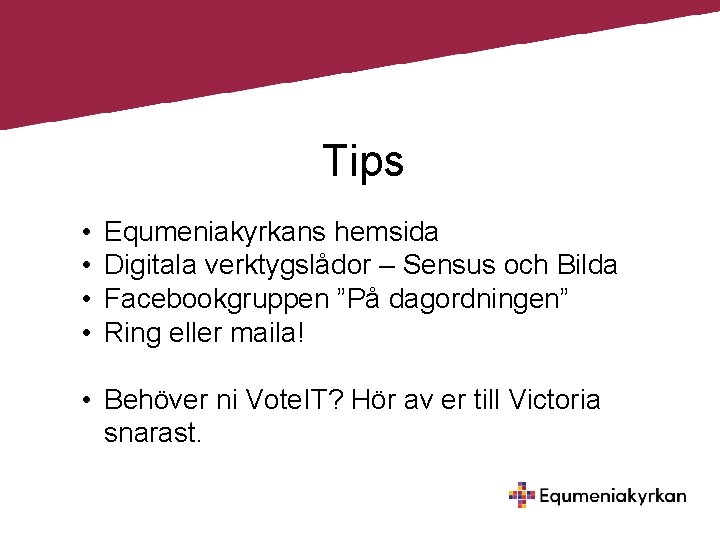 Tips

• Equmeniakyrkans hemsida
• Digitala verktygslådor – Sensus och Bilda
• Facebookgruppen ”På dagordningen”
• Ring eller maila!

• Behöver ni VoteIT? Hör av er till Victoria snarast.

Equmeniakyrkan